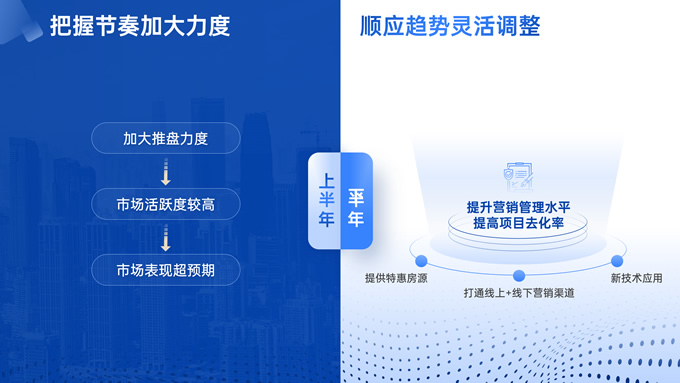 把握节奏加大力度

加大推盘力度

市场活跃度较高

市场表现超预期

上半年

平年

顺应趋势灵活调整

提升营销管理水平
提高项目去化率

提供特惠房源

打通线上+线下营销渠道

新技术应用